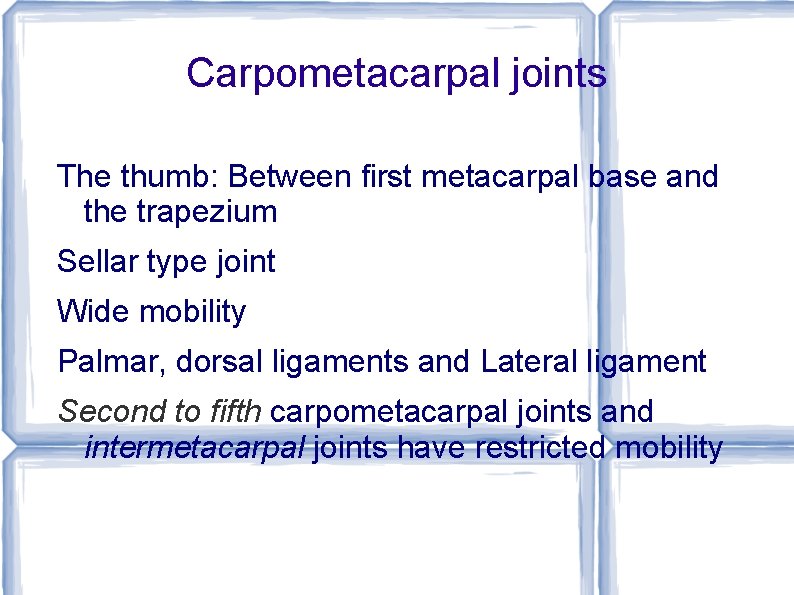 Carpometacarpal joints

The thumb: Between first metacarpal base and the trapezium

Sellar type joint

Wide mobility

Palmar, dorsal ligaments and Lateral ligament

Second to fifth carpometacarpal joints and intermetacarpal joints have restricted mobility